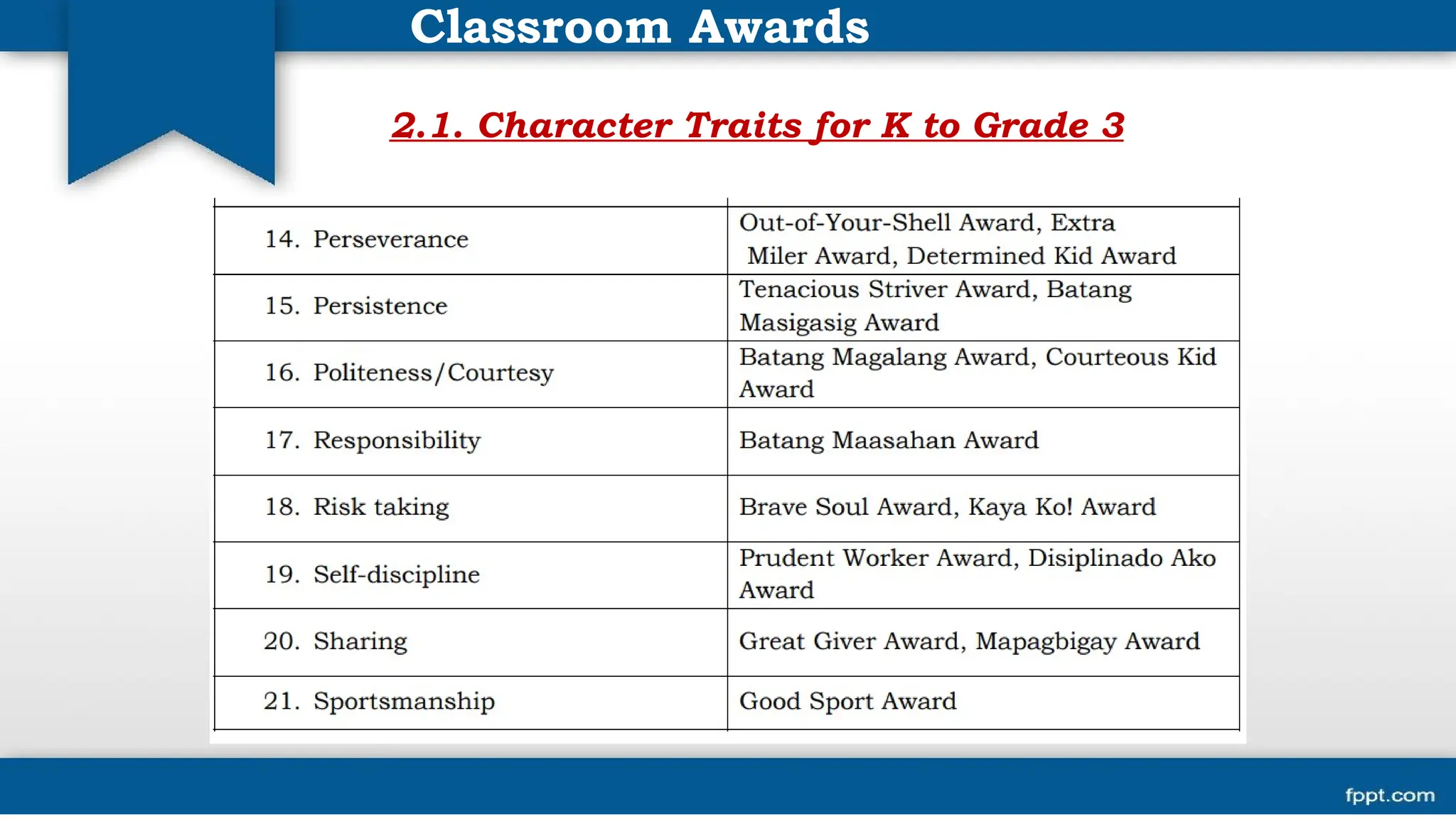 Classroom Awards

2.1. Character Traits for K to Grade 3

| | |
|---|---|
| 14. Perseverance | Out-of-Your-Shell Award, Extra Miler Award, Determined Kid Award |
| 15. Persistence | Tenacious Striver Award, Batang Masigasig Award |
| 16. Politeness/Courtesy | Batang Magalang Award, Courteous Kid Award |
| 17. Responsibility | Batang Maasahan Award |
| 18. Risk taking | Brave Soul Award, Kaya Ko! Award |
| 19. Self-discipline | Prudent Worker Award, Disiplinado Ako Award |
| 20. Sharing | Great Giver Award, Mapagbigay Award |
| 21. Sportsmanship | Good Sport Award |

fppt.com